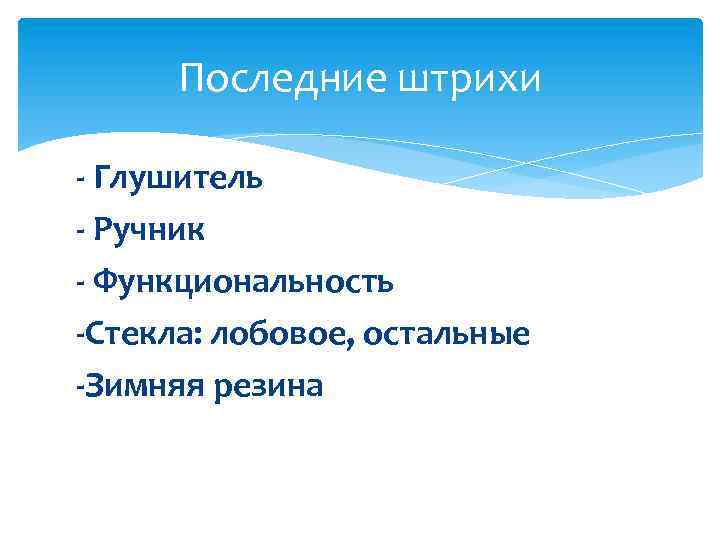 Последние штрихи

- Глушитель
- Ручник
- Функциональность
-Стекла: лобовое, остальные
-Зимняя резина